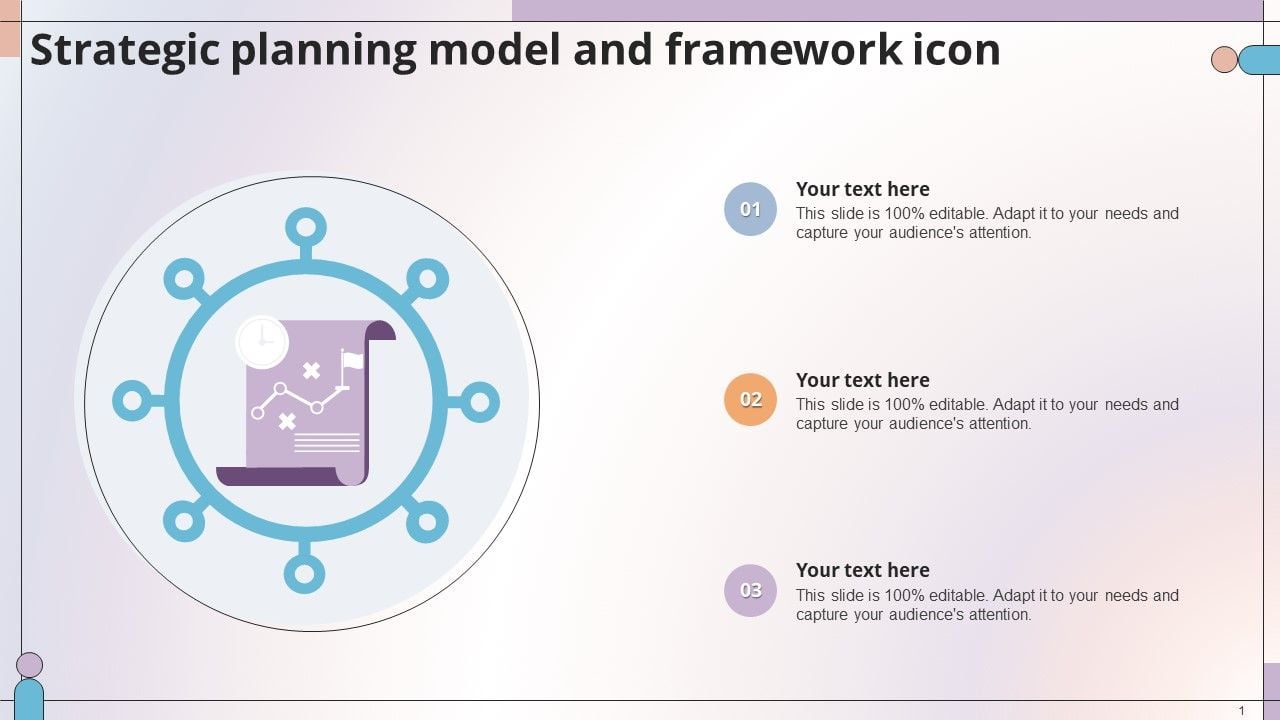 Strategic planning model and framework icon

01
Your text here
This slide is 100% editable. Adapt it to your needs and capture your audience's attention.

02
Your text here
This slide is 100% editable. Adapt it to your needs and capture your audience's attention.

03
Your text here
This slide is 100% editable. Adapt it to your needs and capture your audience's attention.

1